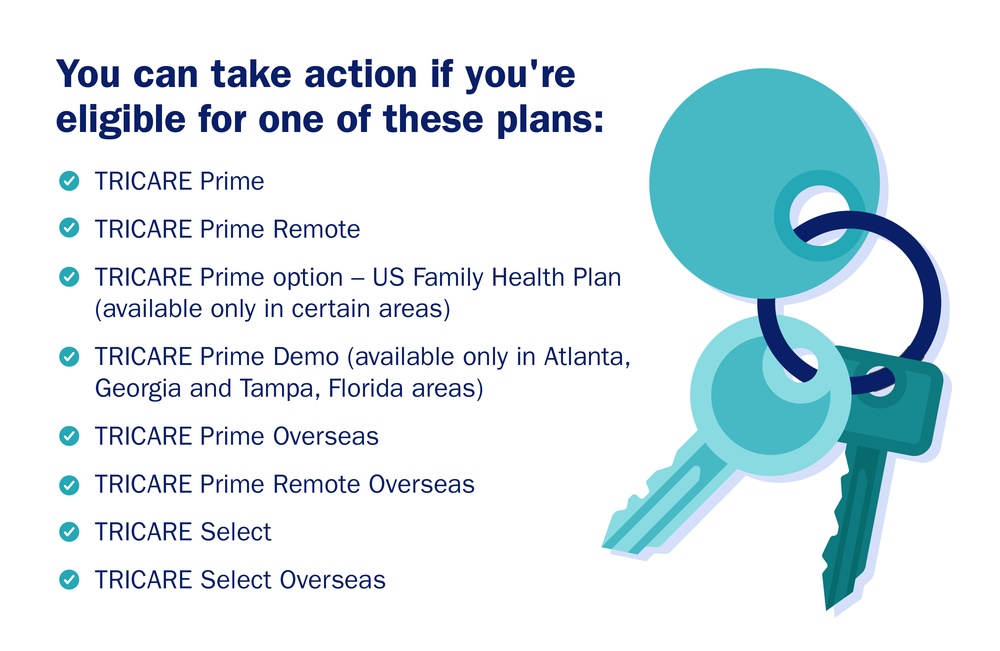 You can take action if you're eligible for one of these plans:

TRICARE Prime

TRICARE Prime Remote

TRICARE Prime option – US Family Health Plan (available only in certain areas)

TRICARE Prime Demo (available only in Atlanta, Georgia and Tampa, Florida areas)

TRICARE Prime Overseas

TRICARE Prime Remote Overseas

TRICARE Select

TRICARE Select Overseas